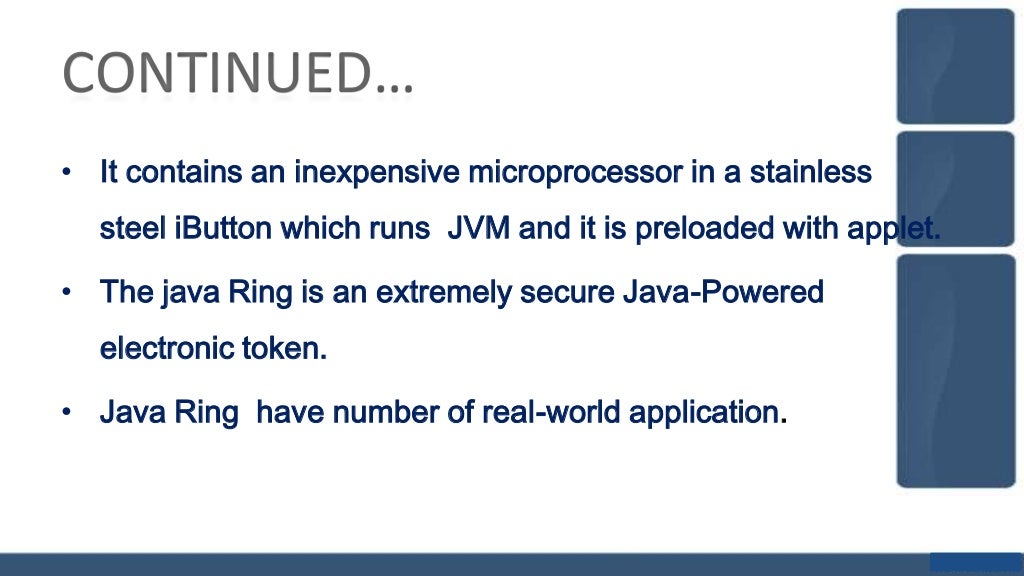 CONTINUED…

• It contains an inexpensive microprocessor in a stainless steel iButton which runs JVM and it is preloaded with applet.

• The java Ring is an extremely secure Java-Powered electronic token.

• Java Ring have number of real-world application.